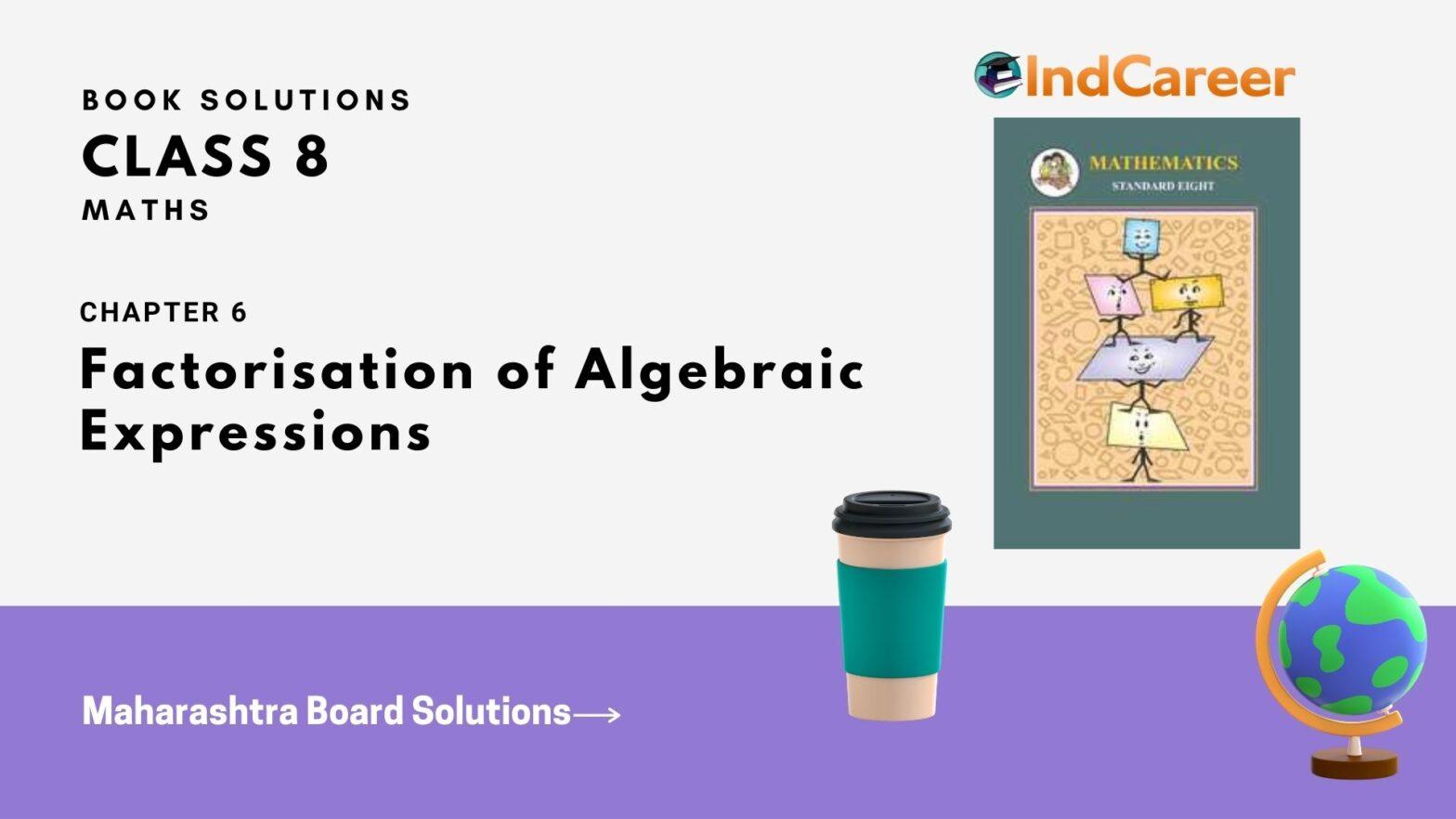 BOOK SOLUTIONS
CLASS 8
MATHS

CHAPTER 6
Factorisation of Algebraic Expressions

IndCareer

MATHEMATICS
STANDARD EIGHT

Maharashtra Board Solutions⟶